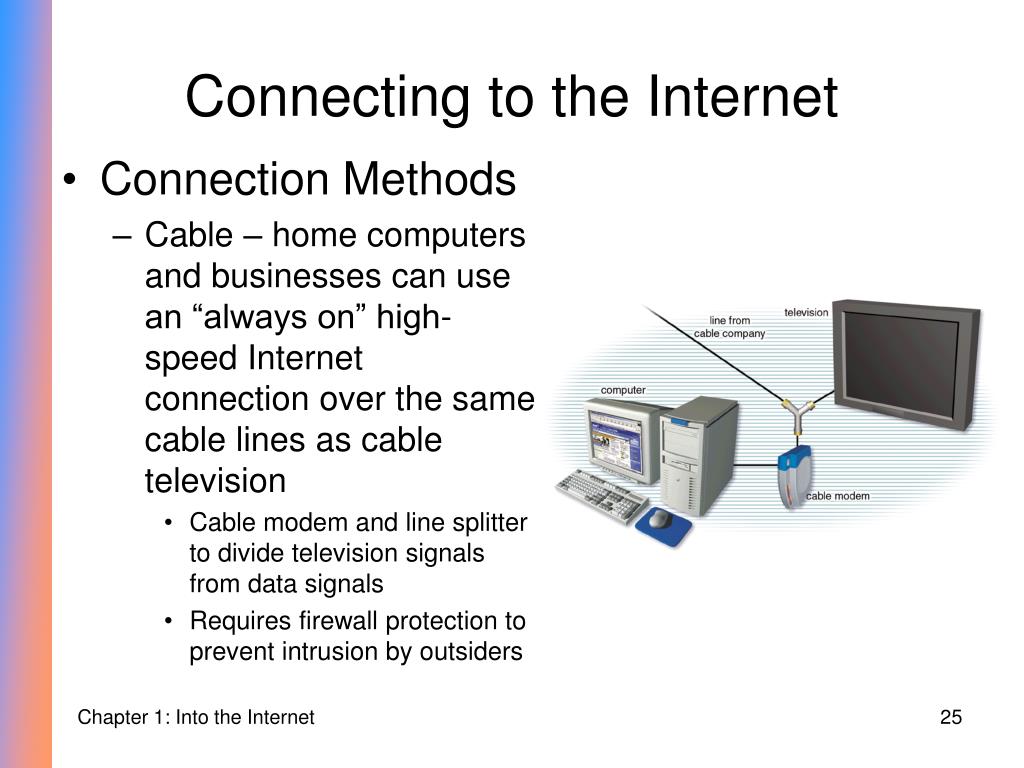 Connecting to the Internet

• Connection Methods
– Cable – home computers and businesses can use an “always on” high-speed Internet connection over the same cable lines as cable television
• Cable modem and line splitter to divide television signals from data signals
• Requires firewall protection to prevent intrusion by outsiders

line from cable company
television
computer
cable modem

Chapter 1: Into the Internet
25